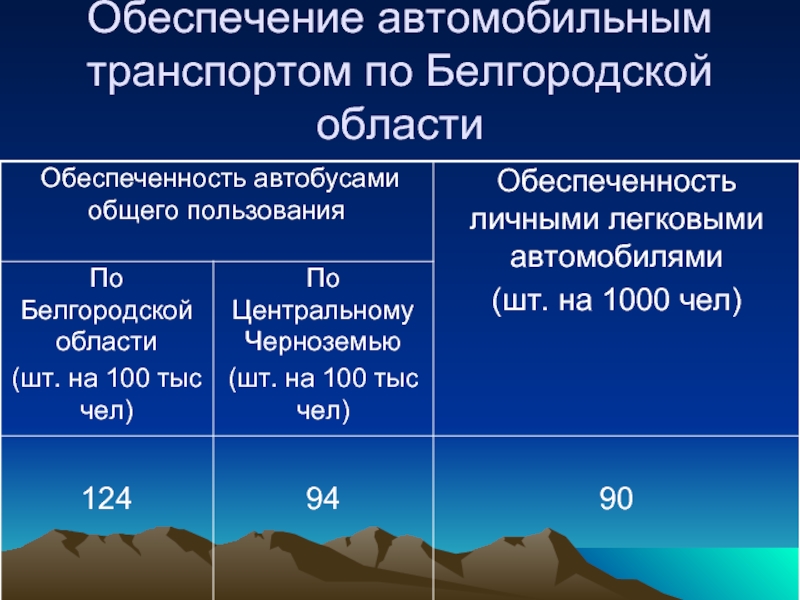 Обеспечение автомобильным транспортом по Белгородской области

| Обеспеченность автобусами общего пользования | | Обеспеченность личными легковыми автомобилями (шт. на 1000 чел) |
|---|---|---|
| По Белгородской области (шт. на 100 тыс чел) | По Центральному Черноземью (шт. на 100 тыс чел) | |
| 124 | 94 | 90 |